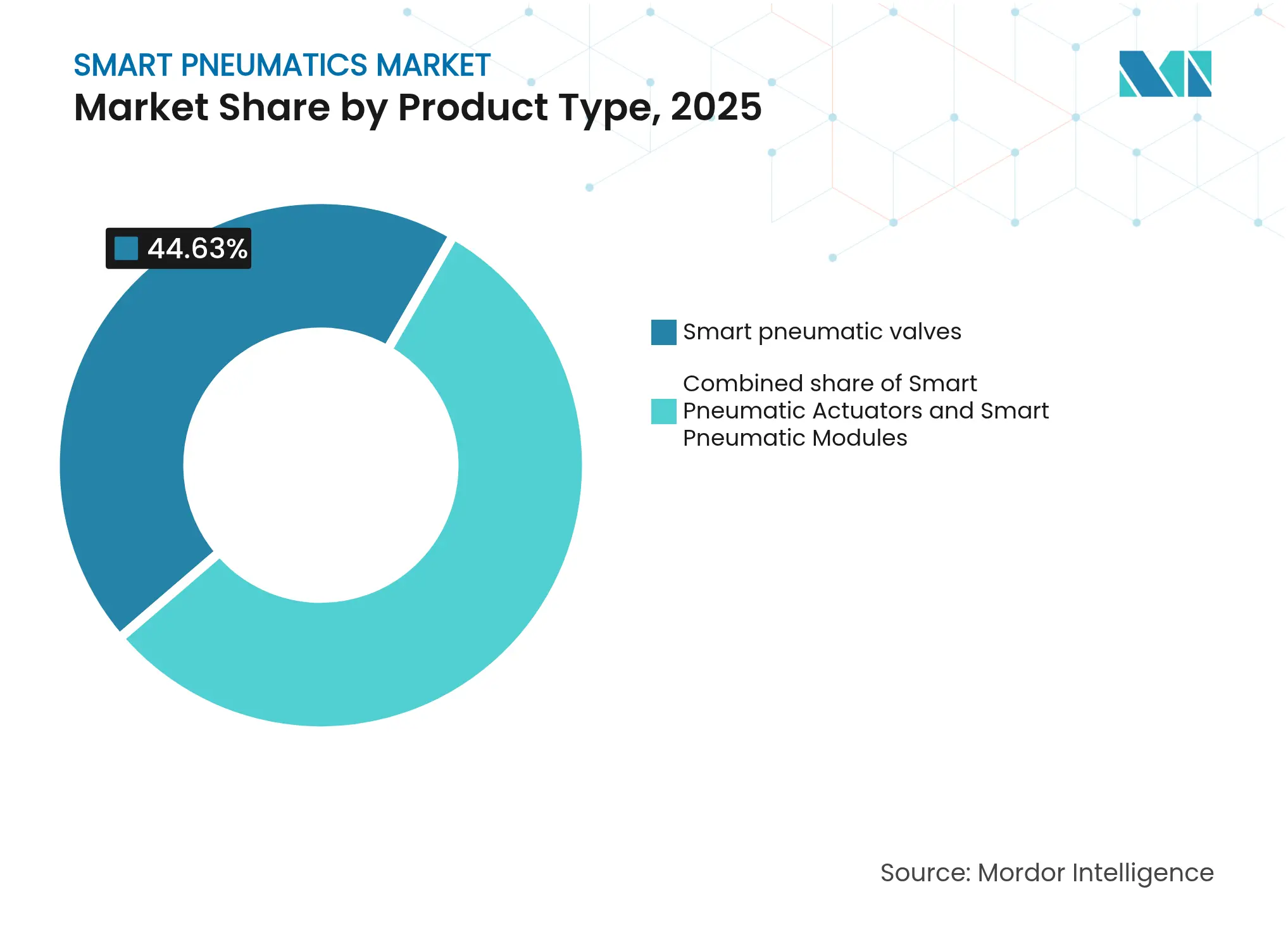 SMART PNEUMATICS MARKET
Market Share by Product Type, 2025

44.63%

Smart pneumatic valves

Combined share of Smart Pneumatic Actuators and Smart Pneumatic Modules

Source: Mordor Intelligence